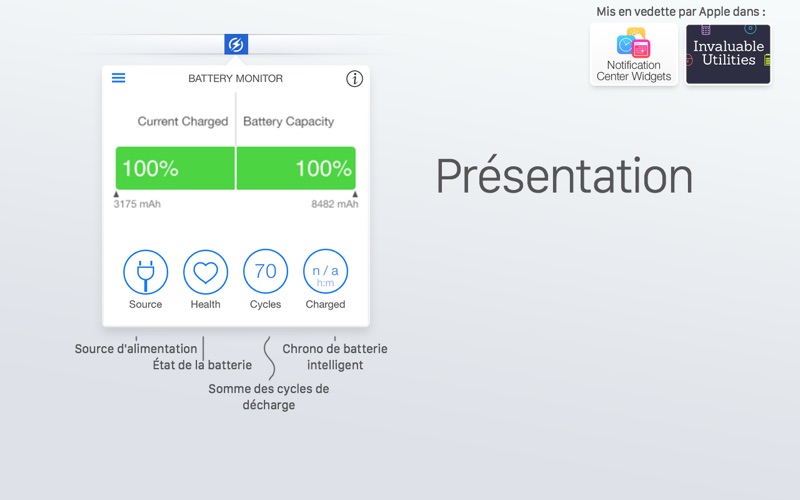 Mis en vedette par Apple dans :

Notification Center Widgets

Invaluable Utilities

BATTERY MONITOR

Current Charged

Battery Capacity

100%

100%

3175 mAh

8482 mAh

Source

Health

70

Cycles

n / a
h:m

Charged

Source d'alimentation

État de la batterie

Somme des cycles de décharge

Chrono de batterie intelligent

Présentation